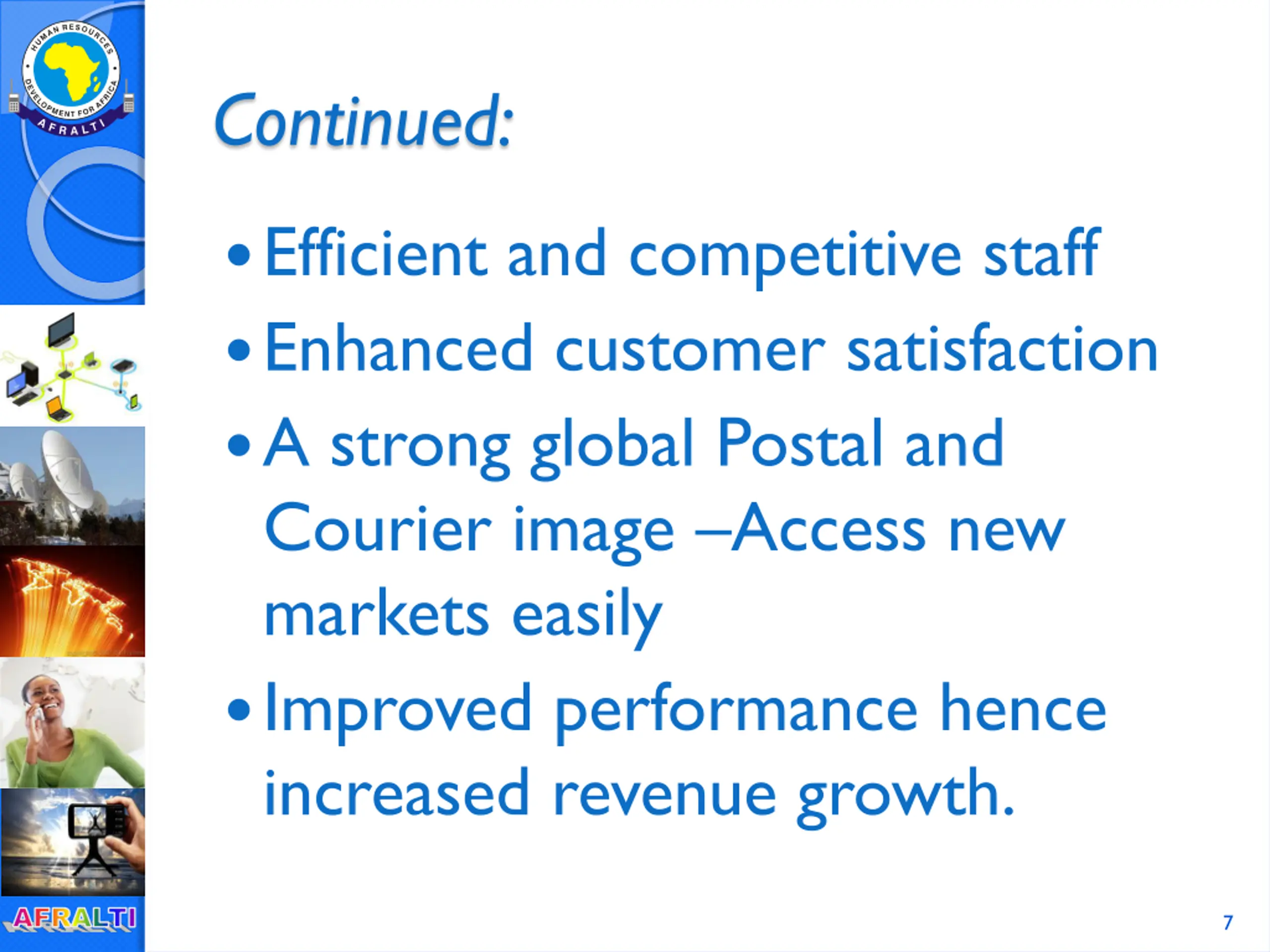 HUMAN RESOURCES DEVELOPMENT FOR AFRICA
AFRALTI

Continued:

• Efficient and competitive staff
• Enhanced customer satisfaction
• A strong global Postal and Courier image –Access new markets easily
• Improved performance hence increased revenue growth.

AFRALTI

7